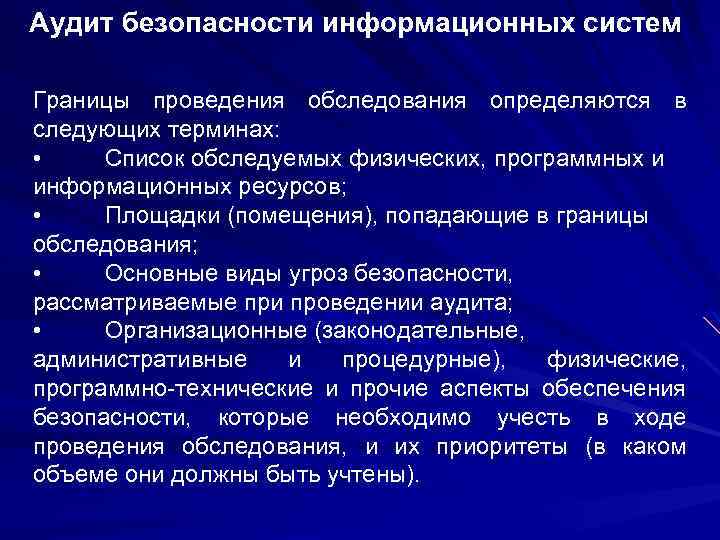 Аудит безопасности информационных систем

Границы проведения обследования определяются в следующих терминах:
•	Список обследуемых физических, программных и информационных ресурсов;
•	Площадки (помещения), попадающие в границы обследования;
•	Основные виды угроз безопасности, рассматриваемые при проведении аудита;
•	Организационные (законодательные, административные и процедурные), физические, программно-технические и прочие аспекты обеспечения безопасности, которые необходимо учесть в ходе проведения обследования, и их приоритеты (в каком объеме они должны быть учтены).